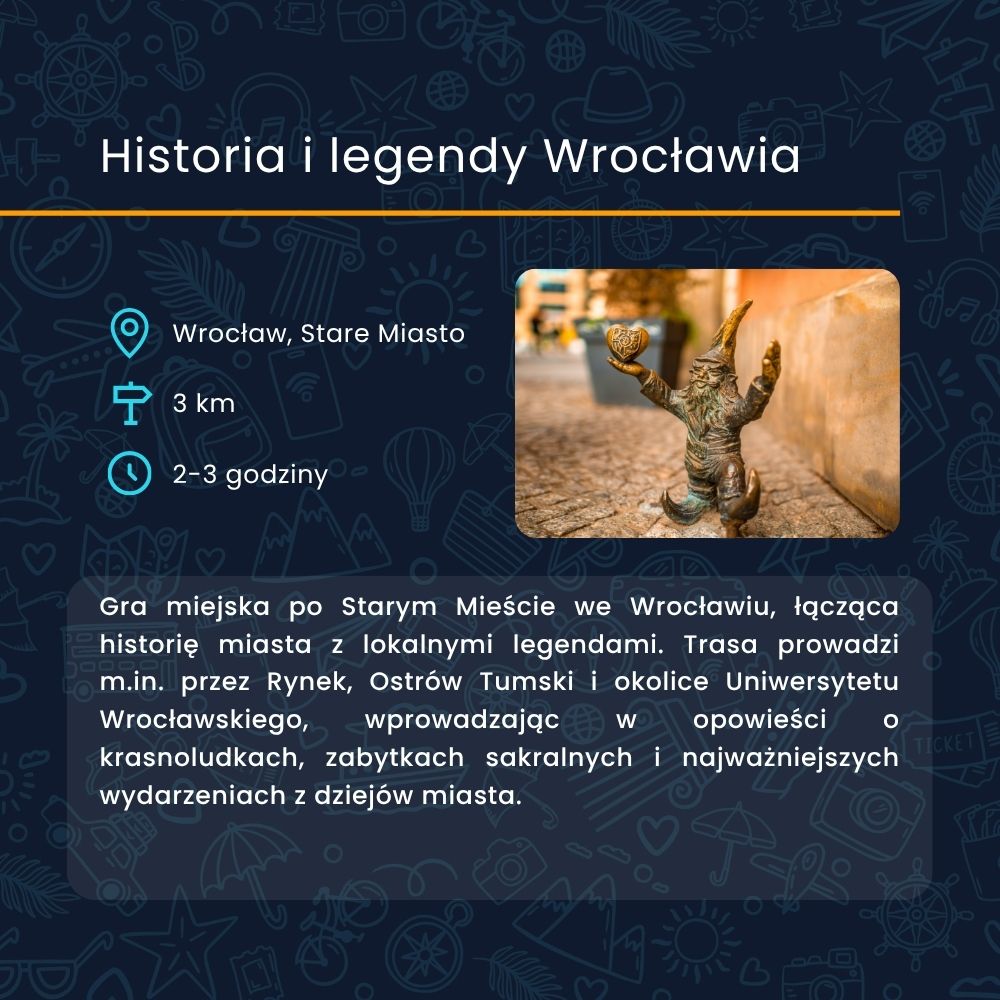 Historia i legendy Wrocławia

Wrocław, Stare Miasto

3 km

2-3 godziny

Gra miejska po Starym Mieście we Wrocławiu, łącząca historię miasta z lokalnymi legendami. Trasa prowadzi m.in. przez Rynek, Ostrów Tumski i okolice Uniwersytetu Wrocławskiego, wprowadzając w opowieści o krasnoludkach, zabytkach sakralnych i najważniejszych wydarzeniach z dziejów miasta.